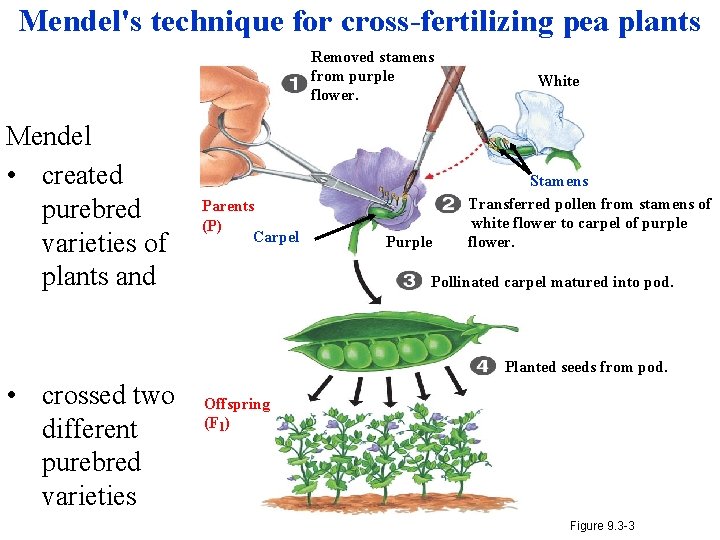 Mendel's technique for cross-fertilizing pea plants

Mendel
• created purebred varieties of plants and

• crossed two different purebred varieties

1 Removed stamens from purple flower.

White

Stamens

Parents (P)

Carpel

Purple

2 Transferred pollen from stamens of white flower to carpel of purple flower.

3 Pollinated carpel matured into pod.

4 Planted seeds from pod.

Offspring ($F_1$)

Figure 9.3-3